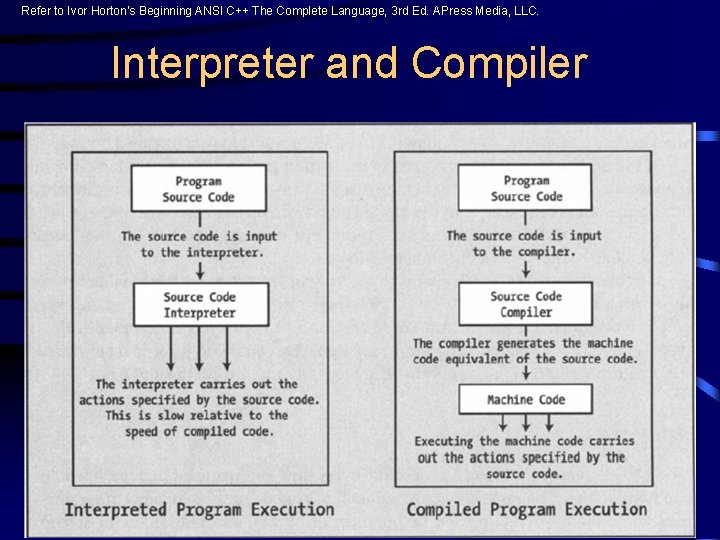 Refer to Ivor Horton's Beginning ANSI C++ The Complete Language, 3rd Ed. APress Media, LLC.

Interpreter and Compiler

Program Source Code

The source code is input to the interpreter.

Source Code Interpreter

The interpreter carries out the actions specified by the source code. This is slow relative to the speed of compiled code.

Interpreted Program Execution

Program Source Code

The source code is input to the compiler.

Source Code Compiler

The compiler generates the machine code equivalent of the source code.

Machine Code

Executing the machine code carries out the actions specified by the source code.

Compiled Program Execution